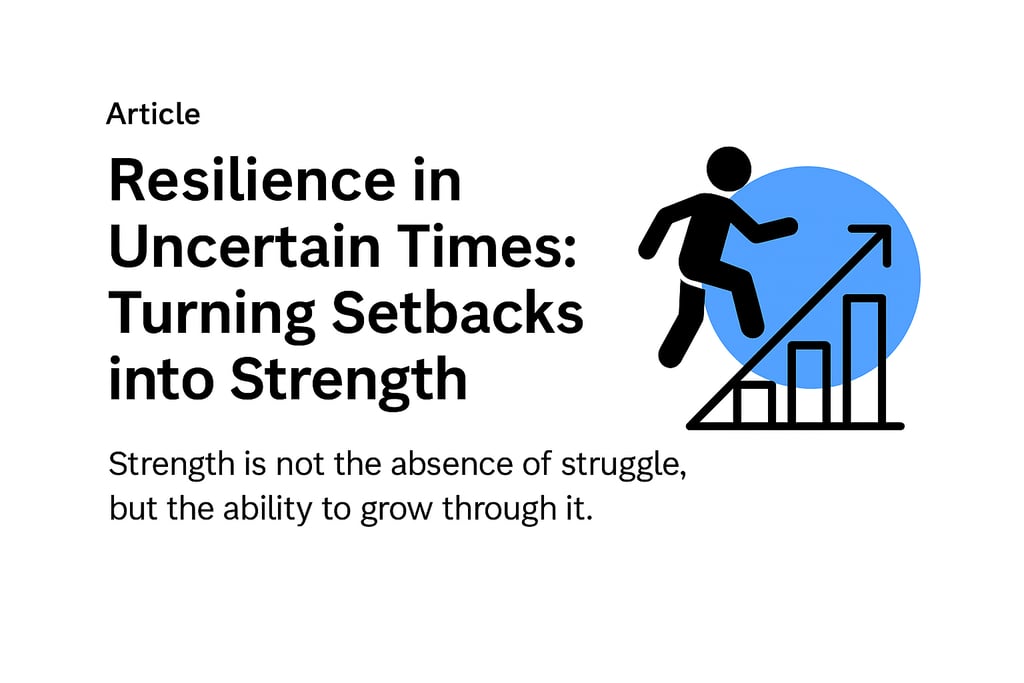 Article

Resilience in Uncertain Times: Turning Setbacks into Strength

Strength is not the absence of struggle, but the ability to grow through it.